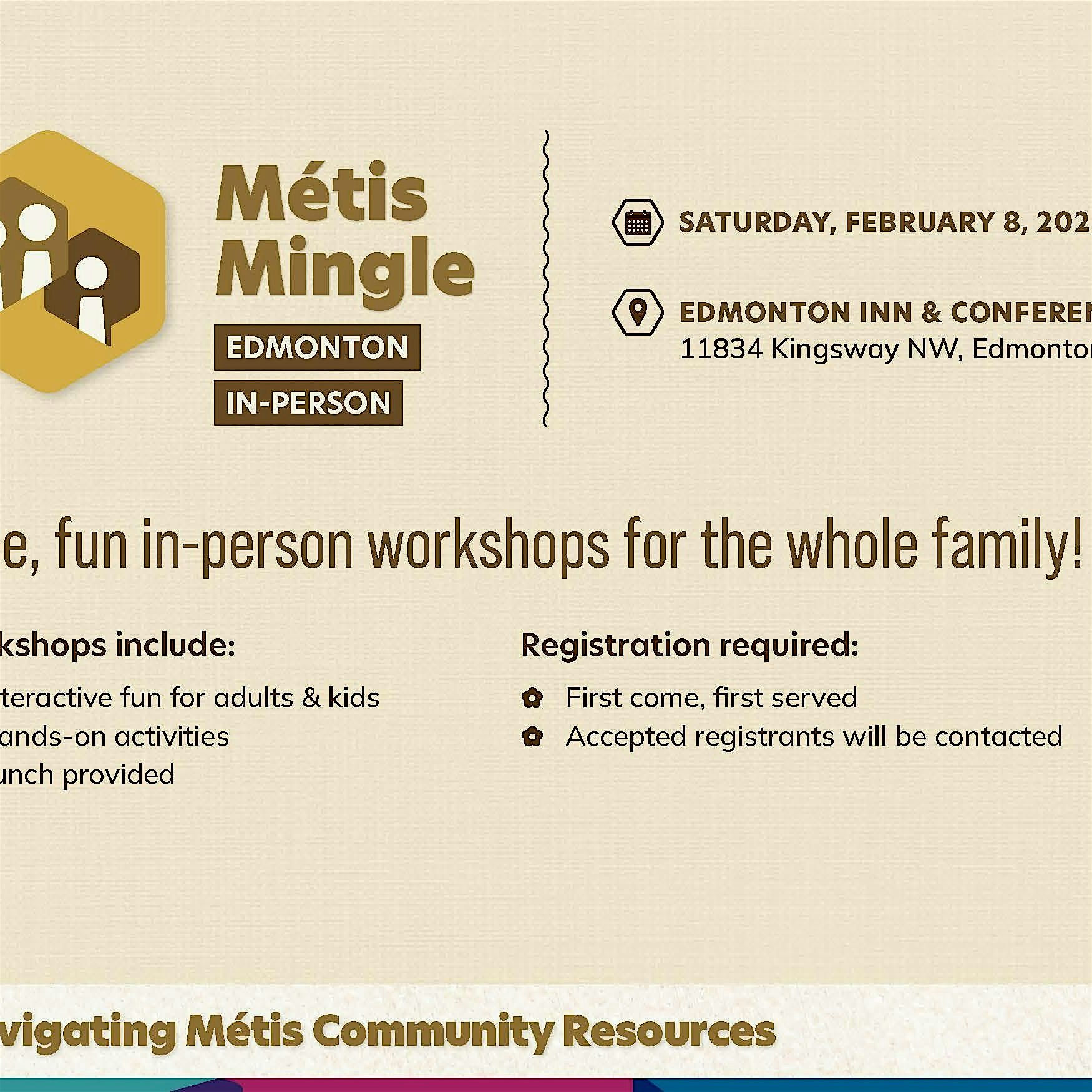 Métis Mingle

EDMONTON

IN-PERSON

SATURDAY, FEBRUARY 8, 202

EDMONTON INN & CONFEREN
11834 Kingsway NW, Edmonton

e, fun in-person workshops for the whole family!

kshops include:

teractive fun for adults & kids
ands-on activities
unch provided

Registration required:

First come, first served
Accepted registrants will be contacted

vigating Métis Community Resources